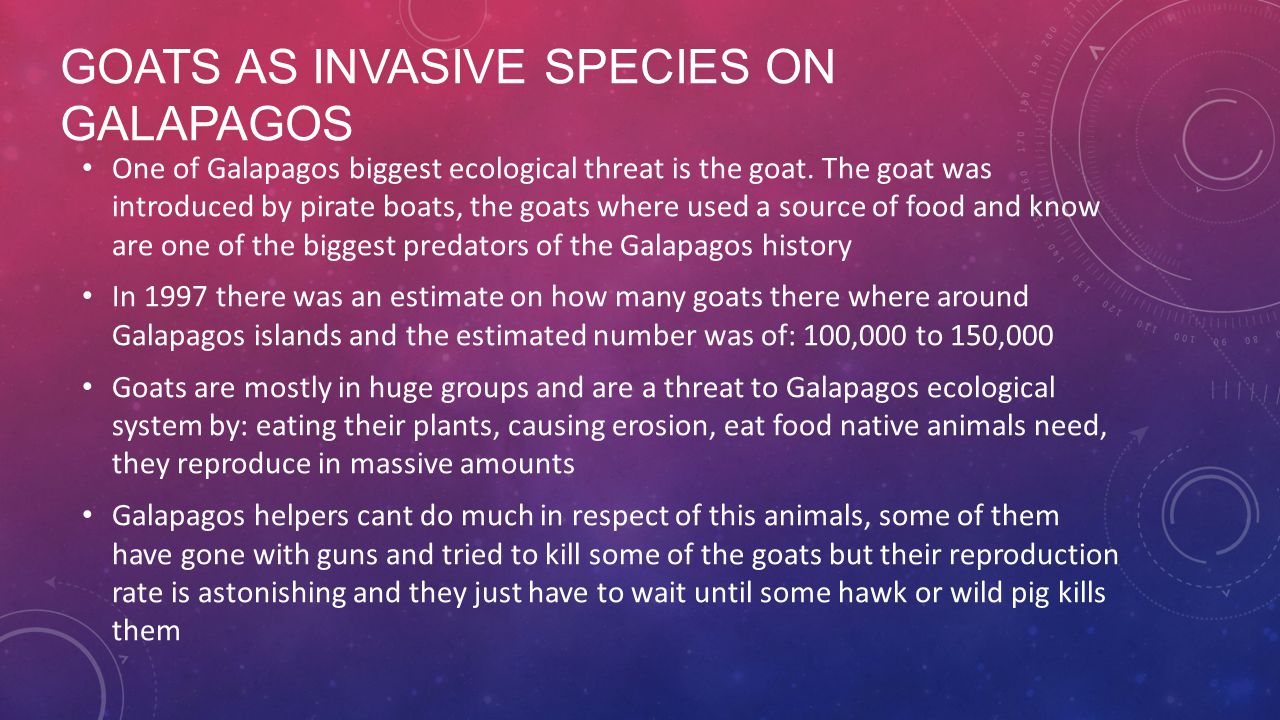 GOATS AS INVASIVE SPECIES ON GALAPAGOS

• One of Galapagos biggest ecological threat is the goat. The goat was introduced by pirate boats, the goats where used a source of food and know are one of the biggest predators of the Galapagos history

• In 1997 there was an estimate on how many goats there where around Galapagos islands and the estimated number was of: 100,000 to 150,000

• Goats are mostly in huge groups and are a threat to Galapagos ecological system by: eating their plants, causing erosion, eat food native animals need, they reproduce in massive amounts

• Galapagos helpers cant do much in respect of this animals, some of them have gone with guns and tried to kill some of the goats but their reproduction rate is astonishing and they just have to wait until some hawk or wild pig kills them